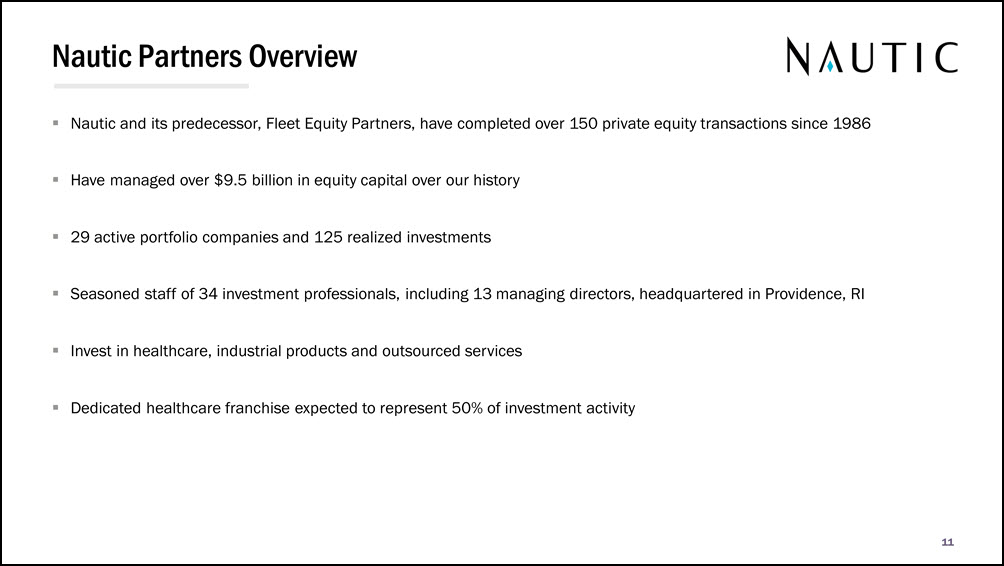 Nautic Partners Overview

NAUTIC

▪ Nautic and its predecessor, Fleet Equity Partners, have completed over 150 private equity transactions since 1986

▪ Have managed over \$9.5 billion in equity capital over our history

▪ 29 active portfolio companies and 125 realized investments

▪ Seasoned staff of 34 investment professionals, including 13 managing directors, headquartered in Providence, RI

▪ Invest in healthcare, industrial products and outsourced services

▪ Dedicated healthcare franchise expected to represent 50% of investment activity

11